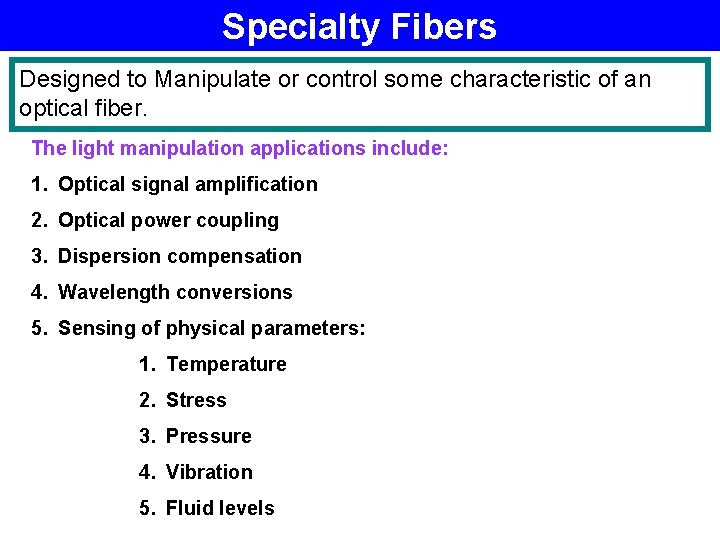 Specialty Fibers

Designed to Manipulate or control some characteristic of an optical fiber.

The light manipulation applications include:

1. Optical signal amplification
2. Optical power coupling
3. Dispersion compensation
4. Wavelength conversions
5. Sensing of physical parameters:
    1. Temperature
    2. Stress
    3. Pressure
    4. Vibration
    5. Fluid levels